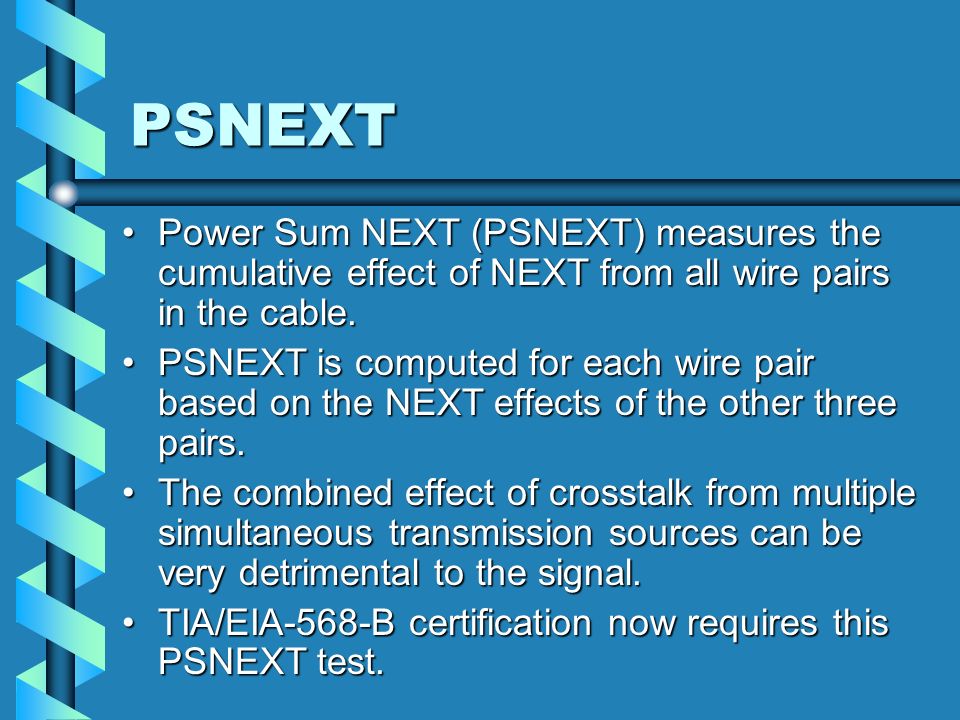 PSNEXT

• Power Sum NEXT (PSNEXT) measures the cumulative effect of NEXT from all wire pairs in the cable.

• PSNEXT is computed for each wire pair based on the NEXT effects of the other three pairs.

• The combined effect of crosstalk from multiple simultaneous transmission sources can be very detrimental to the signal.

• TIA/EIA-568-B certification now requires this PSNEXT test.